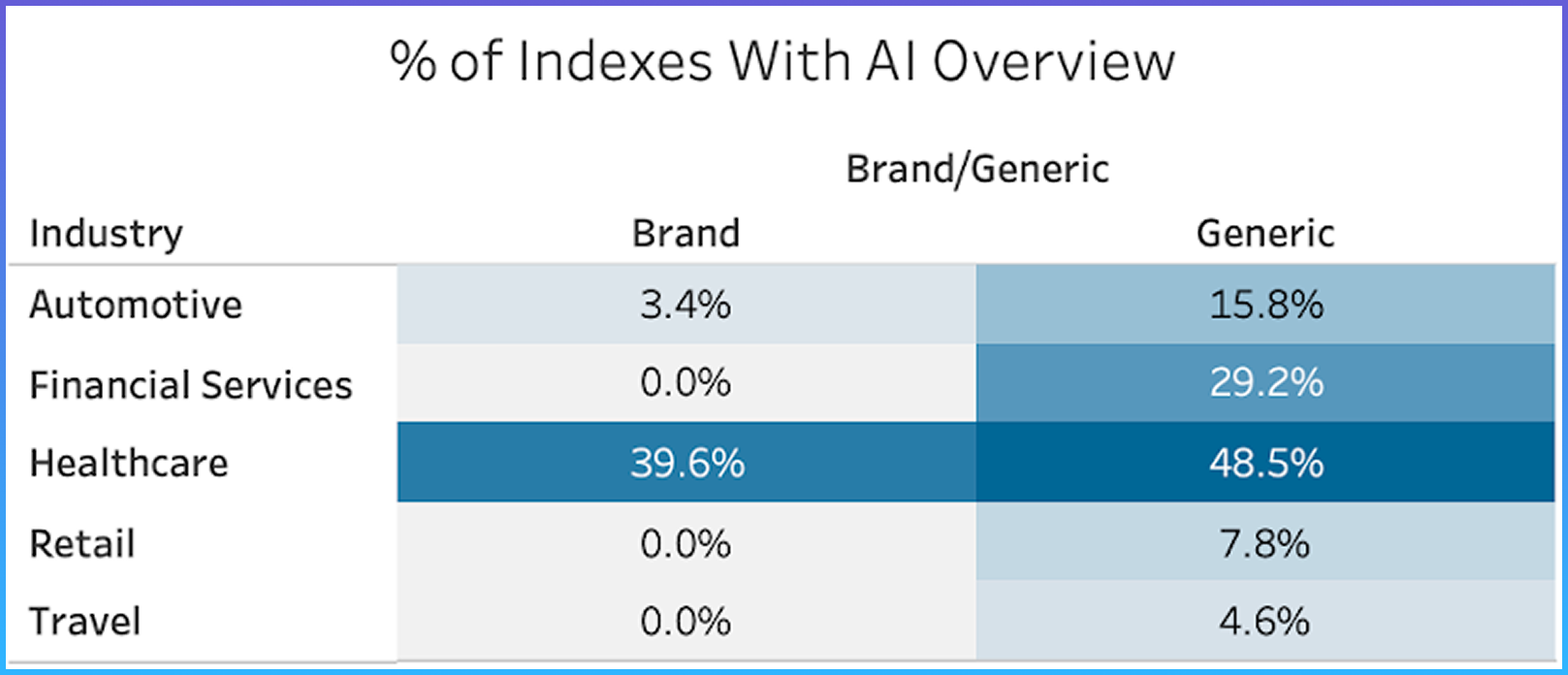 % of Indexes With AI Overview

Brand/Generic

| Industry | Brand | Generic |
|---|---|---|
| Automotive | 3.4% | 15.8% |
| Financial Services | 0.0% | 29.2% |
| Healthcare | 39.6% | 48.5% |
| Retail | 0.0% | 7.8% |
| Travel | 0.0% | 4.6% |